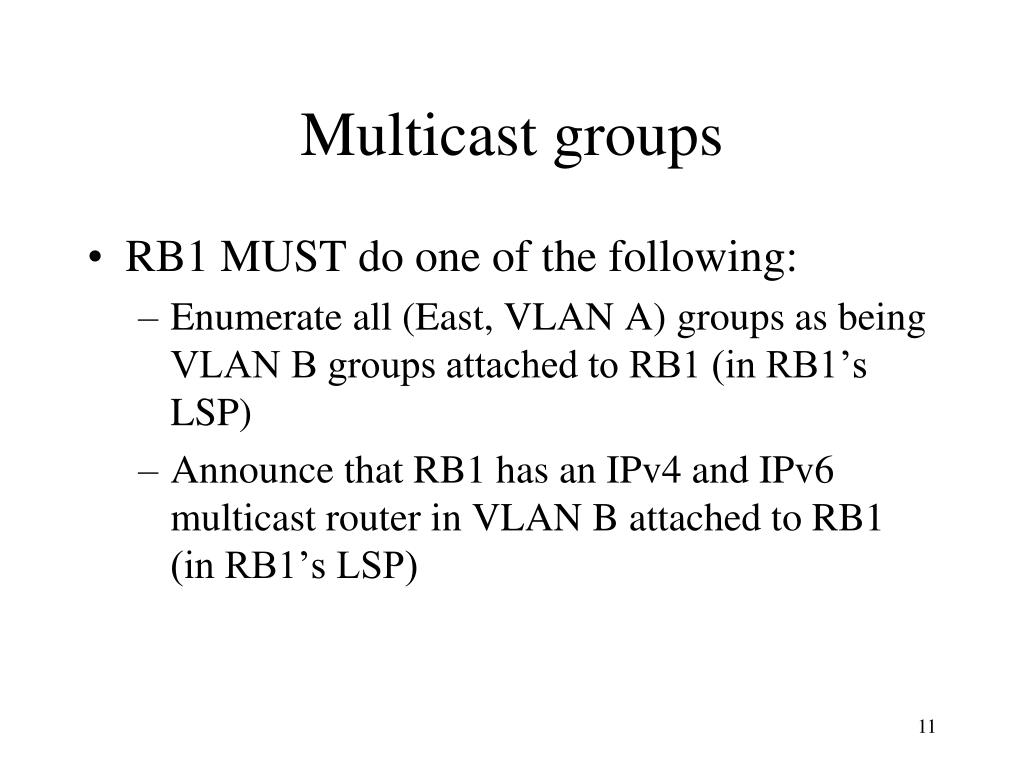 Multicast groups

• RB1 MUST do one of the following:
– Enumerate all (East, VLAN A) groups as being VLAN B groups attached to RB1 (in RB1’s LSP)
– Announce that RB1 has an IPv4 and IPv6 multicast router in VLAN B attached to RB1 (in RB1’s LSP)

11